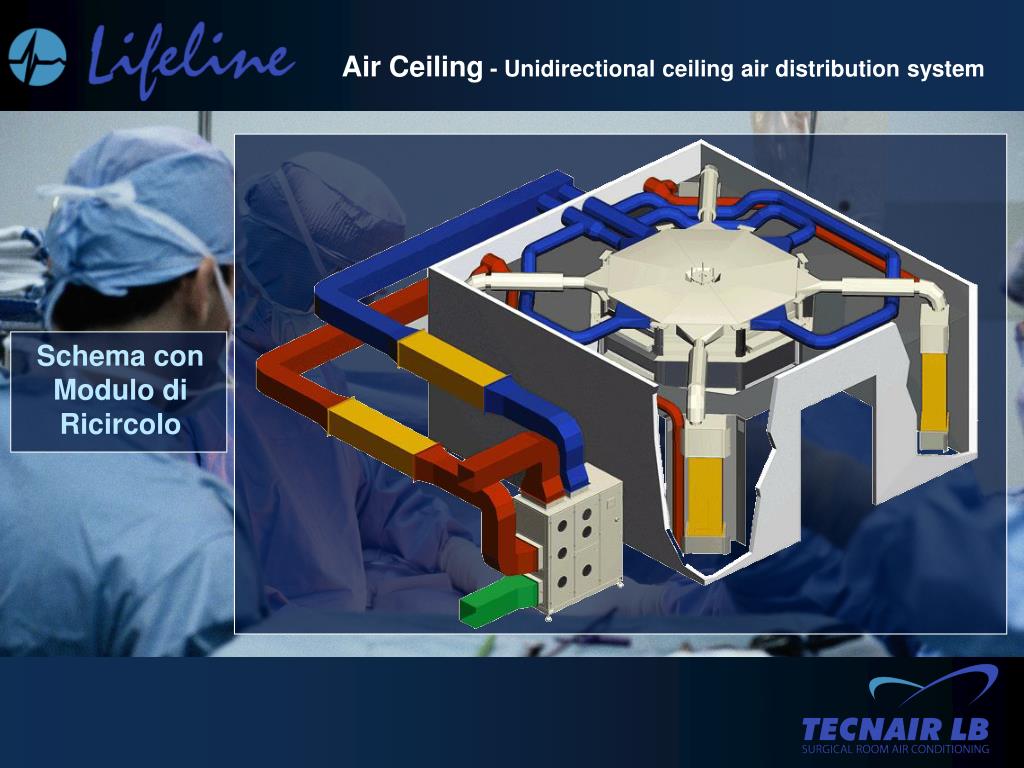 Lifeline

Air Ceiling - Unidirectional ceiling air distribution system

Schema con Modulo di Ricircolo

TECNAIR LB
SURGICAL ROOM AIR CONDITIONING